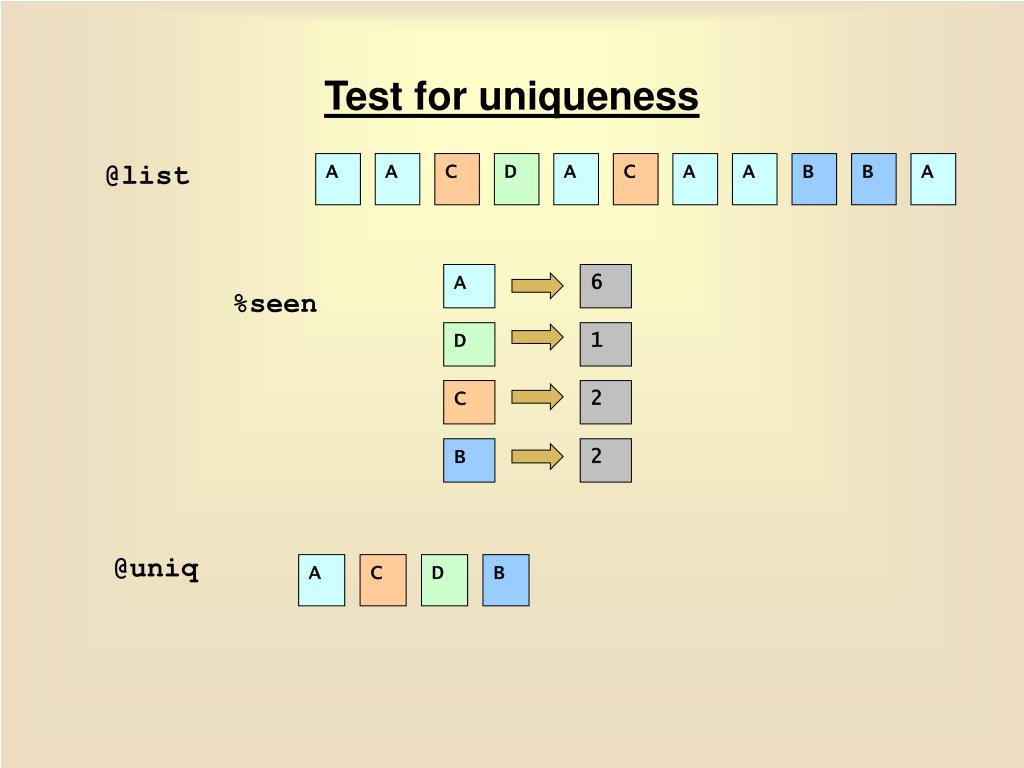 Test for uniqueness

@list

A A C D A C A A B B A

%seen

A 6
D 1
C 2
B 2

@uniq

A C D B